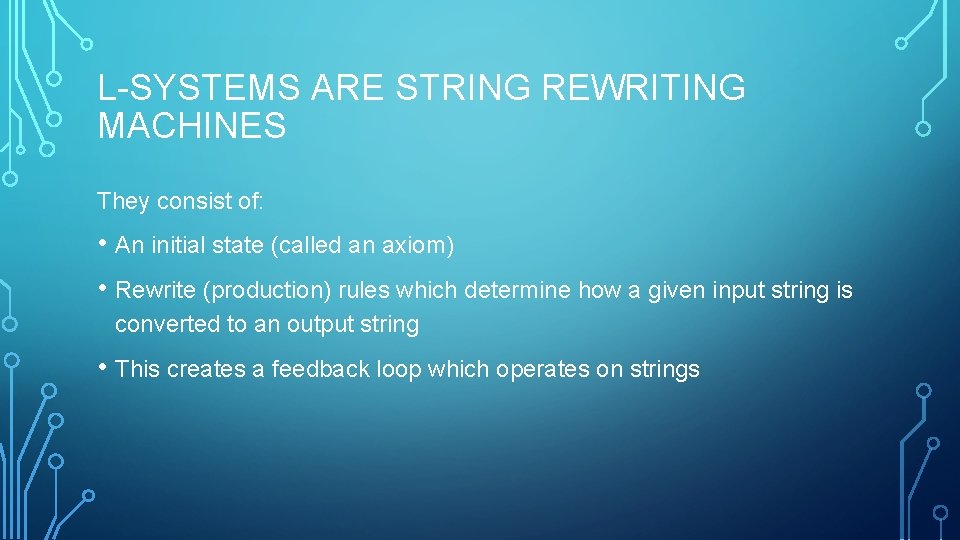 L-SYSTEMS ARE STRING REWRITING MACHINES

They consist of:

• An initial state (called an axiom)

• Rewrite (production) rules which determine how a given input string is converted to an output string

• This creates a feedback loop which operates on strings